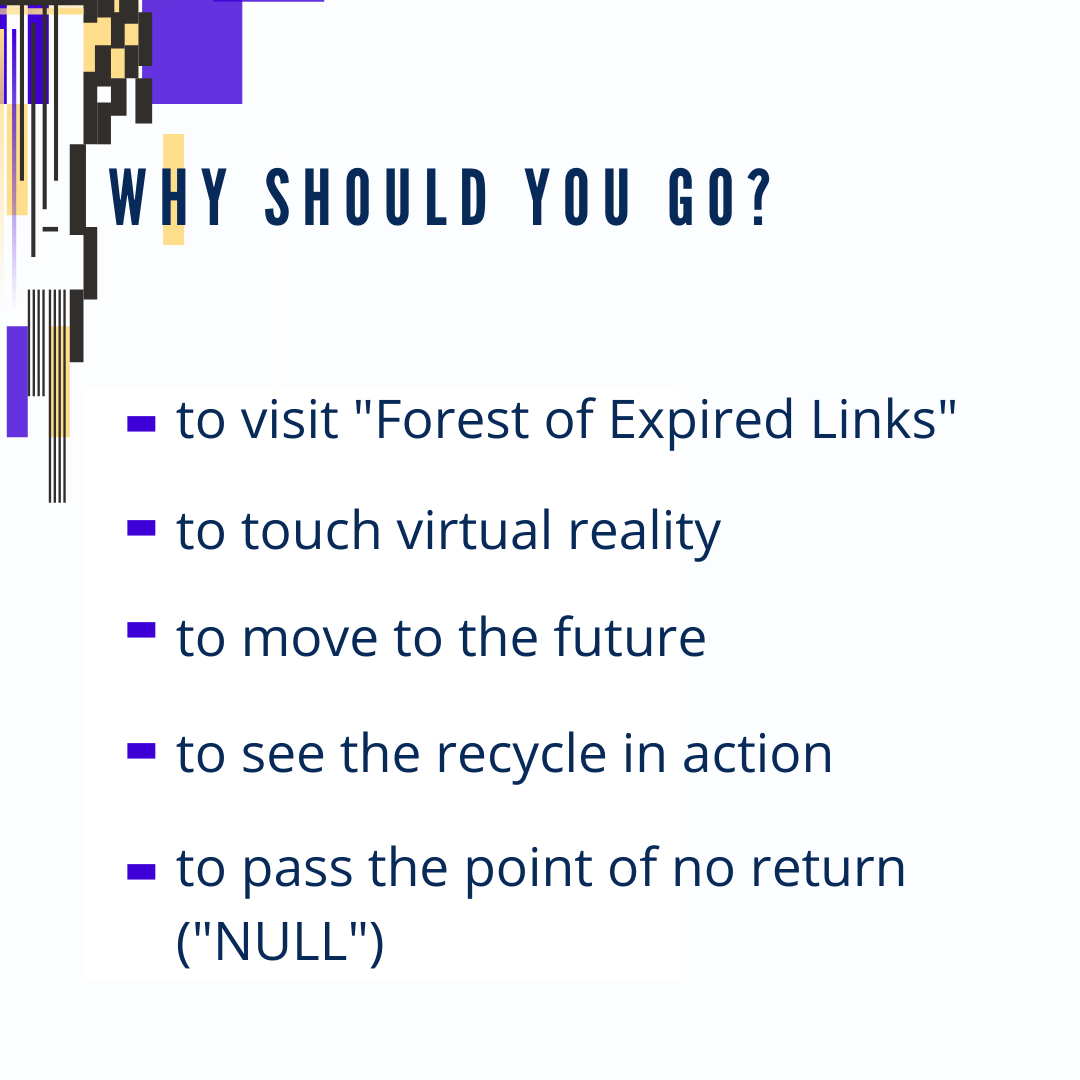 WHY SHOULD YOU GO?

- to visit "Forest of Expired Links"
- to touch virtual reality
- to move to the future
- to see the recycle in action
- to pass the point of no return ("NULL")